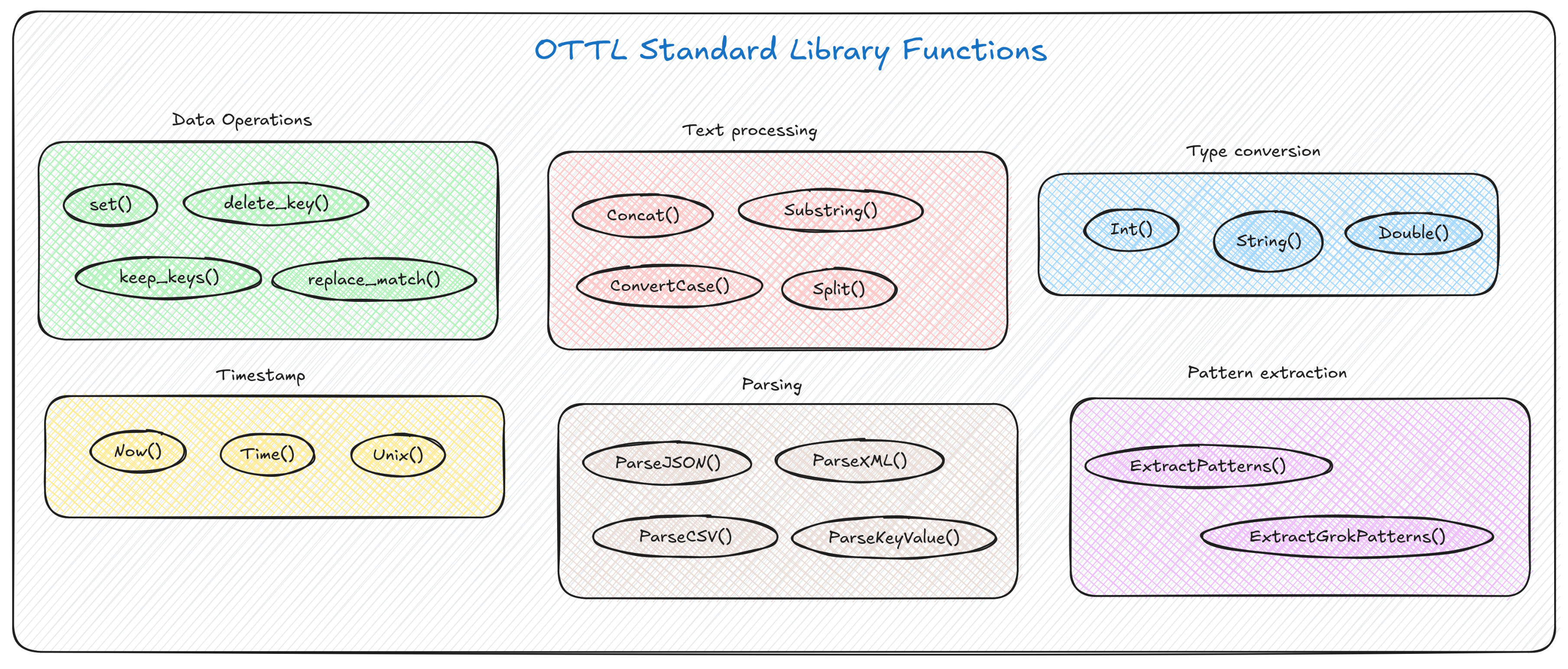 OTTL Standard Library Functions

Data Operations

set()
delete_key()
keep_keys()
replace_match()

Text processing

Concat()
Substring()
ConvertCase()
Split()

Type conversion

Int()
String()
Double()

Timestamp

Now()
Time()
Unix()

Parsing

ParseJSON()
ParseXML()
ParseCSV()
ParseKeyValue()

Pattern extraction

ExtractPatterns()
ExtractGrokPatterns()